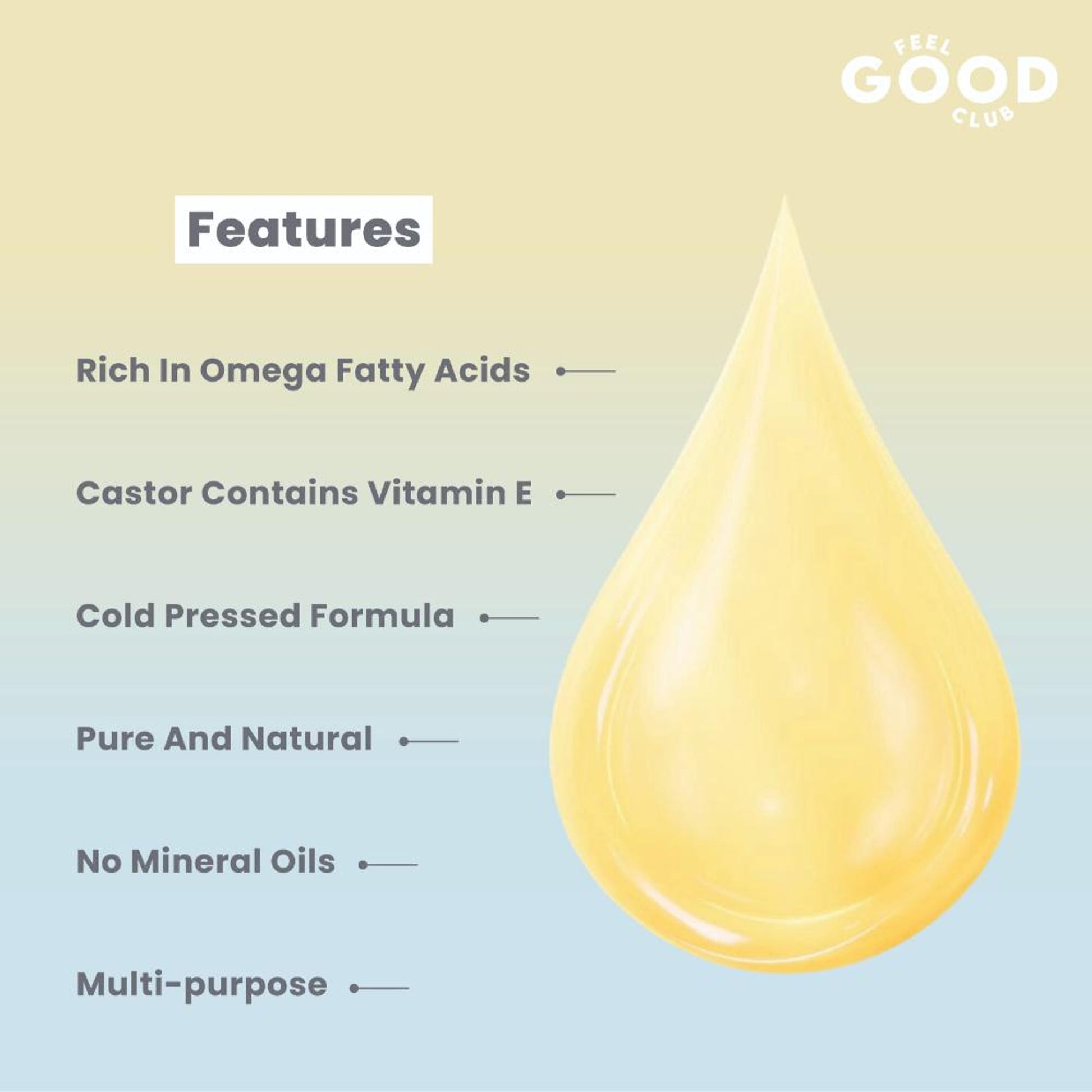 FEEL GOOD CLUB

Features

Rich In Omega Fatty Acids

Castor Contains Vitamin E

Cold Pressed Formula

Pure And Natural

No Mineral Oils

Multi-purpose